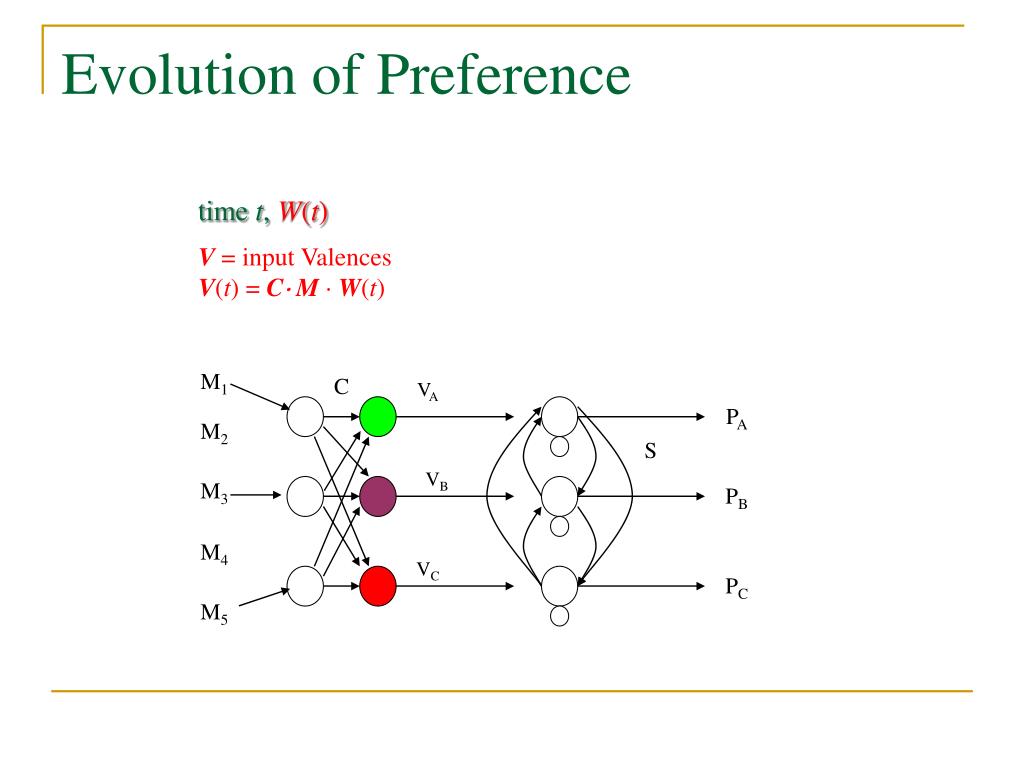 Evolution of Preference

time $t$, $W(t)$

$V$ = input Valences
$V(t) = C \cdot M \cdot W(t)$

$M_1$
$M_2$
$M_3$
$M_4$
$M_5$
C
$V_A$
$V_B$
$V_C$
S
$P_A$
$P_B$
$P_C$